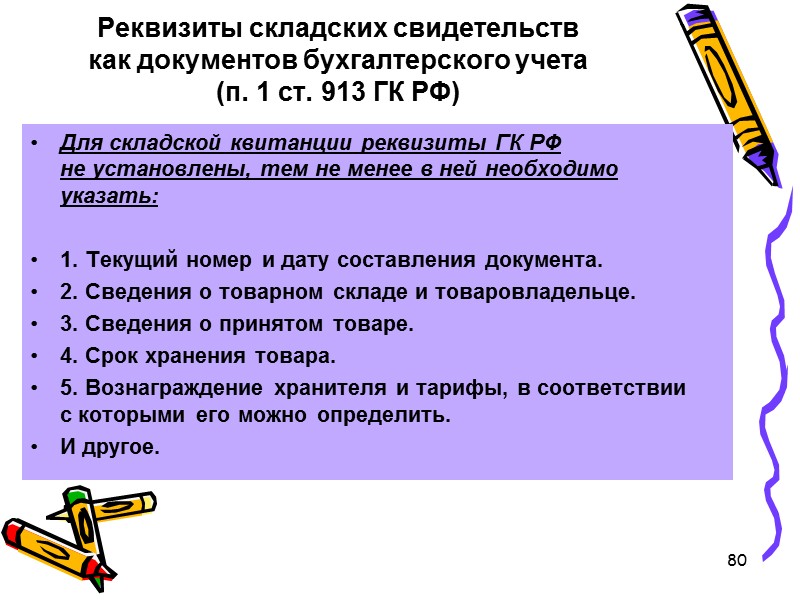 Реквизиты складских свидетельств как документов бухгалтерского учета (п. 1 ст. 913 ГК РФ)

• Для складской квитанции реквизиты ГК РФ не установлены, тем не менее в ней необходимо указать:

• 1. Текущий номер и дату составления документа.
• 2. Сведения о товарном складе и товаровладельце.
• 3. Сведения о принятом товаре.
• 4. Срок хранения товара.
• 5. Вознаграждение хранителя и тарифы, в соответствии с которыми его можно определить.
• И другое.

80